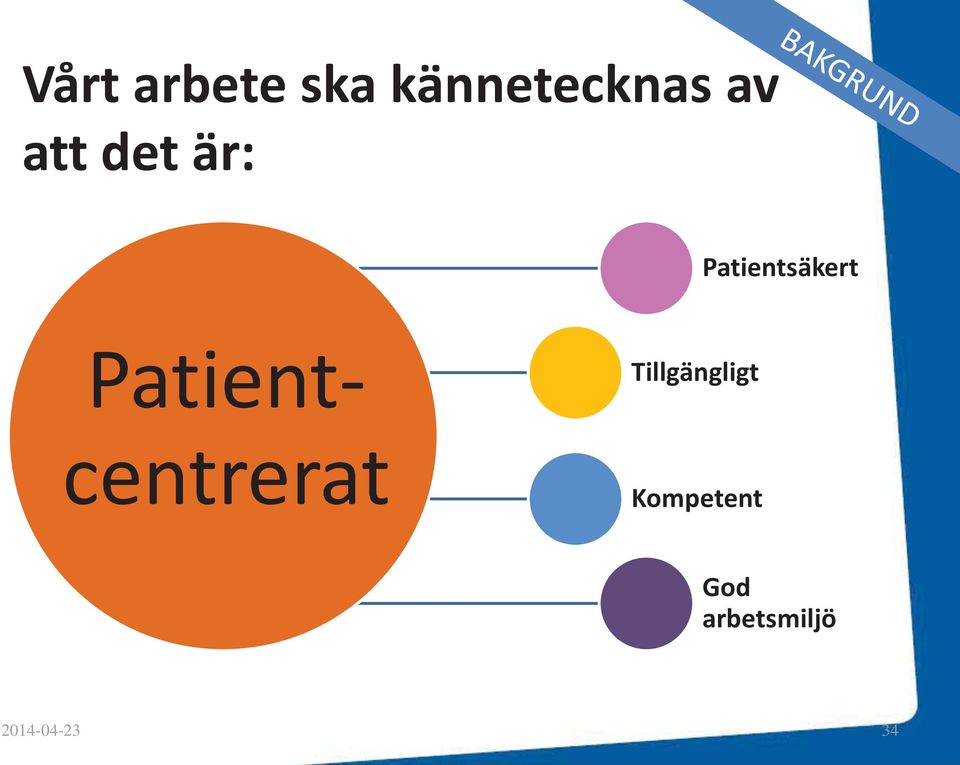 BAKGRUND

Vårt arbete ska kännetecknas av att det är:

Patient-centrerat

Patientsäkert

Tillgängligt

Kompetent

God arbetsmiljö

2014-04-23

34